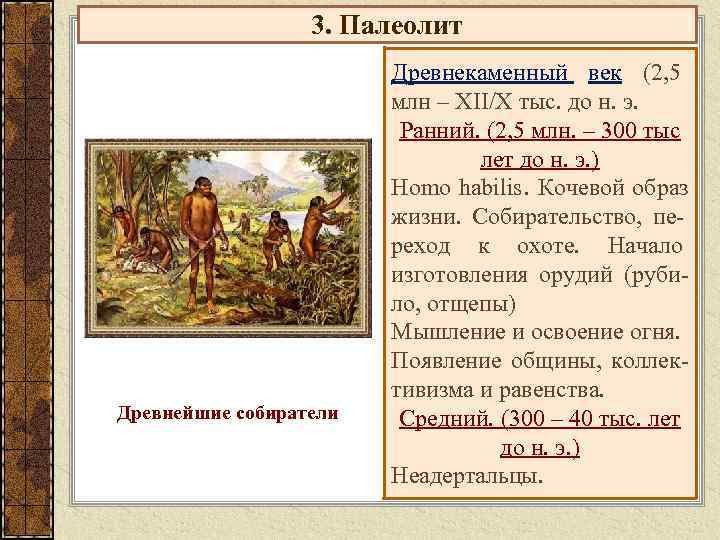 3. Палеолит

Древнейшие собиратели

Древнекаменный век (2,5 млн – XII/X тыс. до н. э.

Ранний. (2,5 млн. – 300 тыс лет до н. э.)

Homo habilis. Кочевой образ жизни. Собирательство, переход к охоте. Начало изготовления орудий (рубило, отщепы)

Мышление и освоение огня.

Появление общины, коллективизма и равенства.

Средний. (300 – 40 тыс. лет до н. э.)

Неадертальцы.